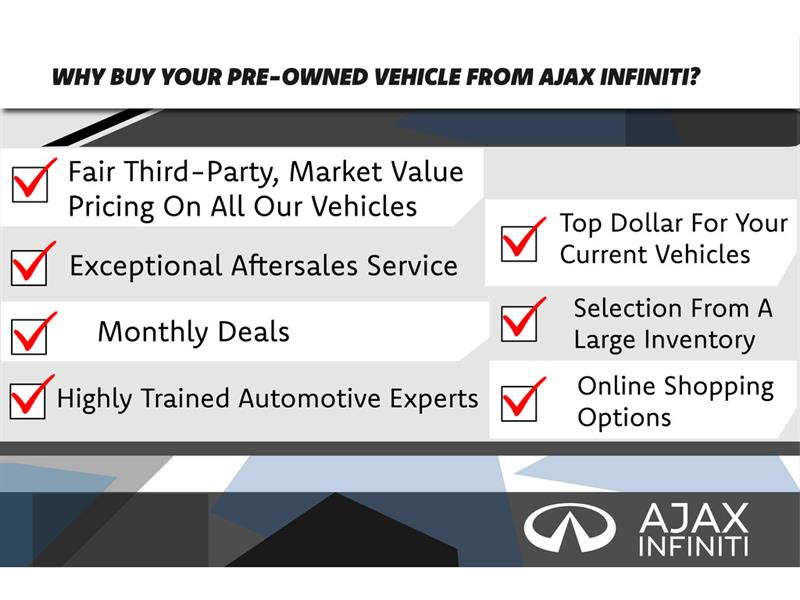 WHY BUY YOUR PRE-OWNED VEHICLE FROM AJAX INFINITI?

Fair Third-Party, Market Value Pricing On All Our Vehicles

Exceptional Aftersales Service

Monthly Deals

Highly Trained Automotive Experts

Top Dollar For Your Current Vehicles

Selection From A Large Inventory

Online Shopping Options

AJAX INFINITI